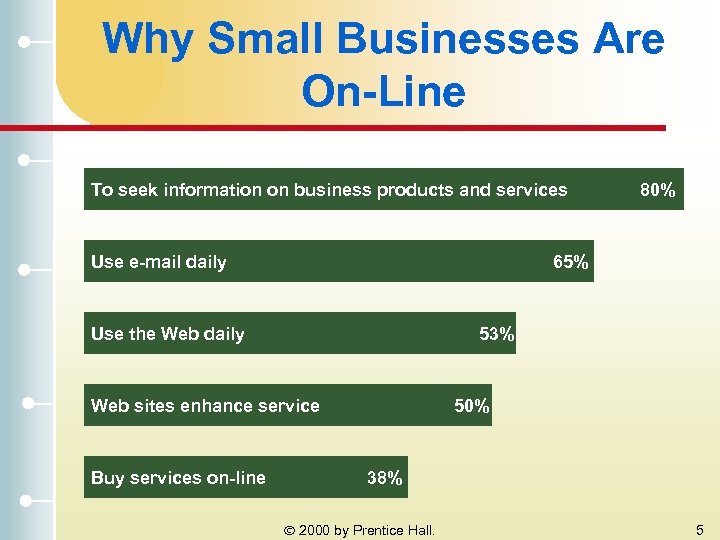 Why Small Businesses Are On-Line

To seek information on business products and services 80%

Use e-mail daily 65%

Use the Web daily 53%

Web sites enhance service 50%

Buy services on-line 38%

© 2000 by Prentice Hall.

5